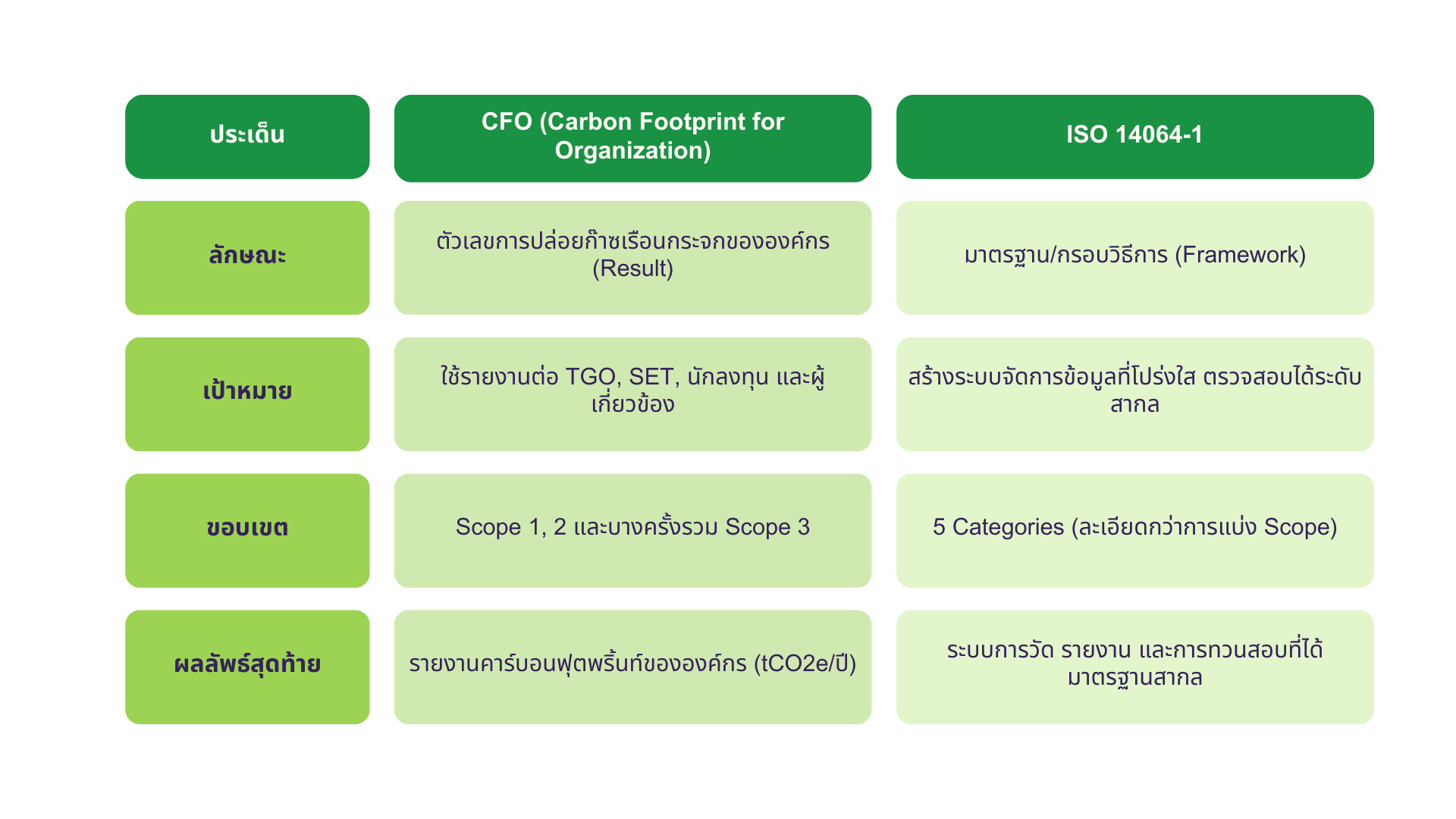 | ประเด็น | CFO (Carbon Footprint for Organization) | ISO 14064-1 |
|---|---|---|
| ลักษณะ | ตัวเลขการปล่อยก๊าซเรือนกระจกขององค์กร (Result) | มาตรฐาน/กรอบวิธีการ (Framework) |
| เป้าหมาย | ใช้รายงานต่อ TGO, SET, นักลงทุน และผู้เกี่ยวข้อง | สร้างระบบจัดการข้อมูลที่โปร่งใส ตรวจสอบได้ระดับสากล |
| ขอบเขต | Scope 1, 2 และบางครั้งรวม Scope 3 | 5 Categories (ละเอียดกว่าการแบ่ง Scope) |
| ผลลัพธ์สุดท้าย | รายงานคาร์บอนฟุตพริ้นท์ขององค์กร (tCO2e/ปี) | ระบบการวัด รายงาน และการทวนสอบที่ได้มาตรฐานสากล |